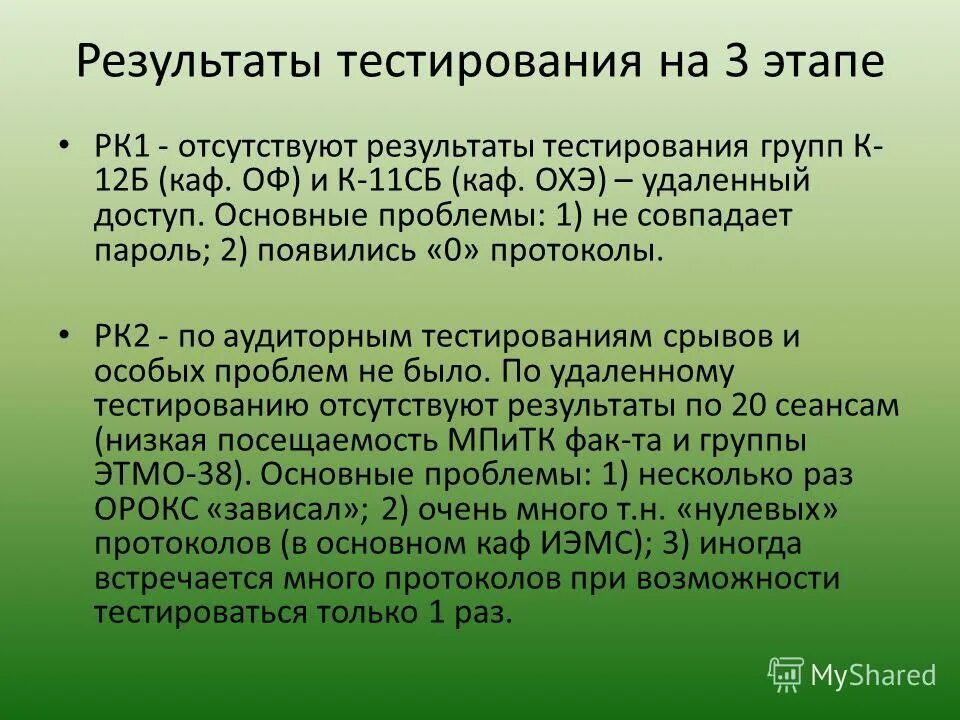 Результаты тестирования на 3 этапе

• РК1 - отсутствуют результаты тестирования групп К-12Б (каф. ОФ) и К-11СБ (каф. ОХЭ) – удаленный доступ. Основные проблемы: 1) не совпадает пароль; 2) появились «0» протоколы.

• РК2 - по аудиторным тестированиям срывов и особых проблем не было. По удаленному тестированию отсутствуют результаты по 20 сеансам (низкая посещаемость МПиТК фак-та и группы ЭТМО-38). Основные проблемы: 1) несколько раз ОРОКС «зависал»; 2) очень много т.н. «нулевых» протоколов (в основном каф ИЭМС); 3) иногда встречается много протоколов при возможности тестироваться только 1 раз.

MyShared